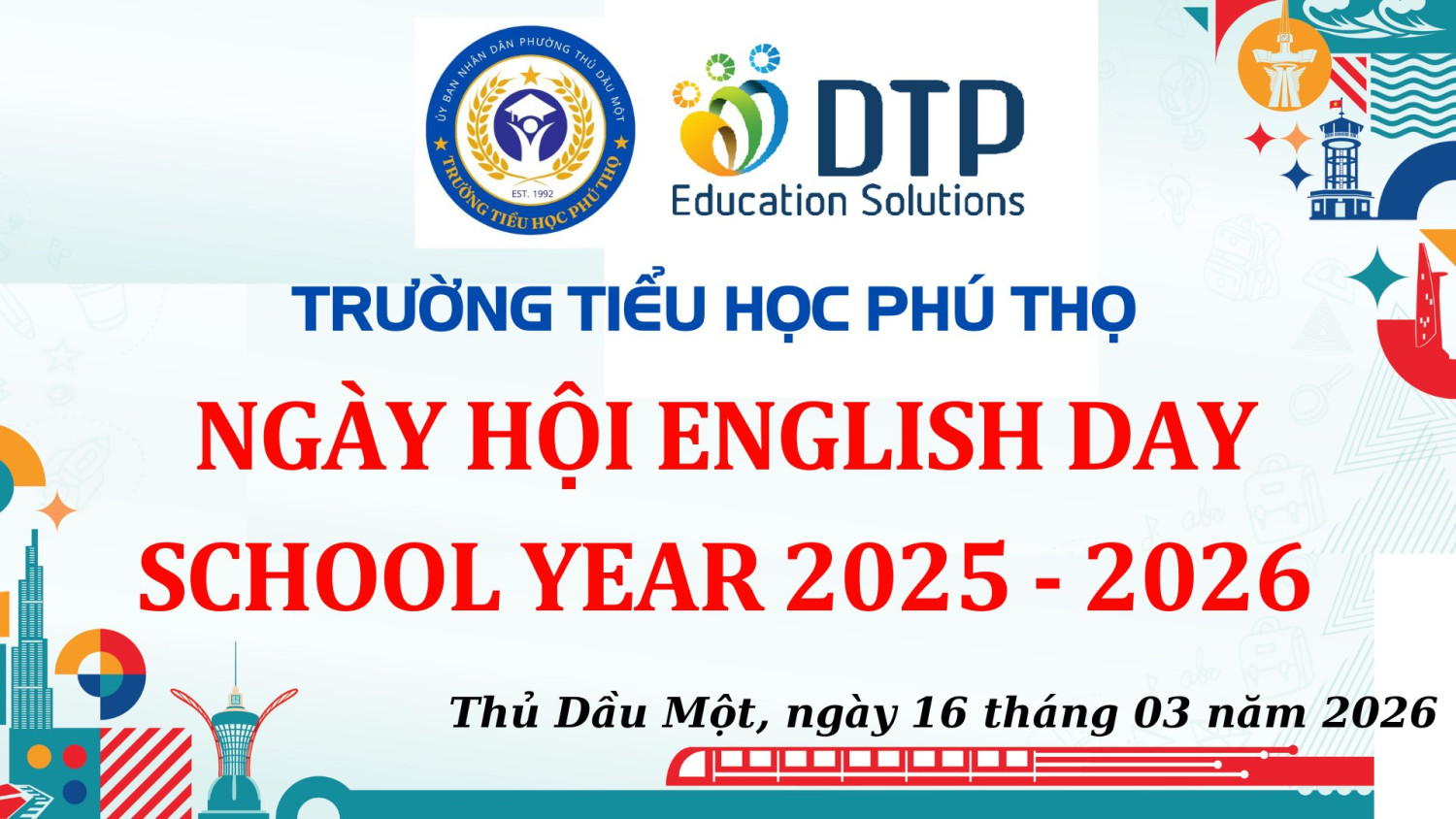 ỦY BAN NHÂN DÂN PHƯỜNG THỦ DẦU MỘT
EST. 1992
TRƯỜNG TIỂU HỌC PHÚ THỌ

DTP
Education Solutions

TRƯỜNG TIỂU HỌC PHÚ THỌ

NGÀY HỘI ENGLISH DAY
SCHOOL YEAR 2025 - 2026

Thủ Dầu Một, ngày 16 tháng 03 năm 2026